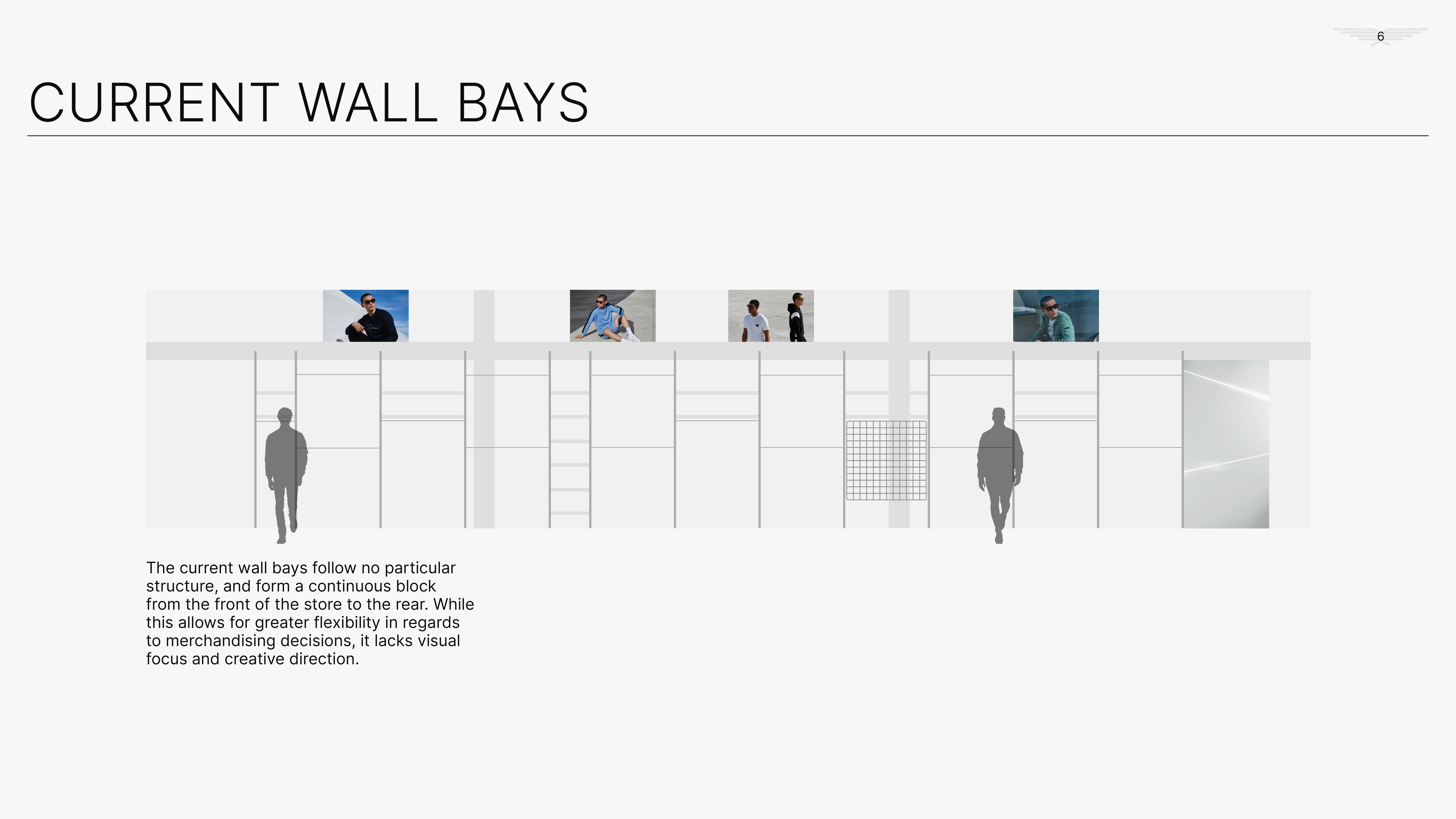 6

CURRENT WALL BAYS

The current wall bays follow no particular structure, and form a continuous block from the front of the store to the rear. While this allows for greater flexibility in regards to merchandising decisions, it lacks visual focus and creative direction.